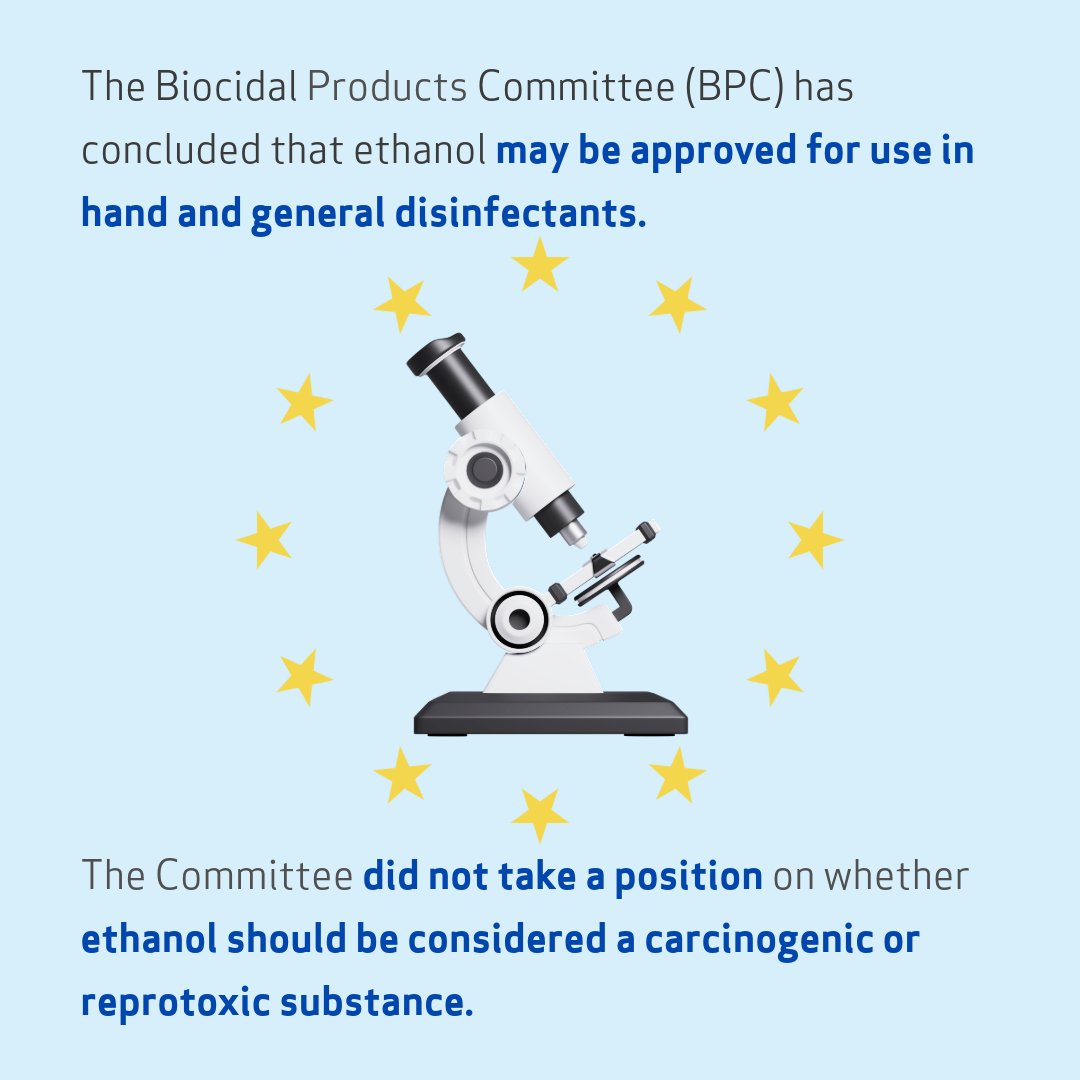 The Biocidal Products Committee (BPC) has concluded that ethanol may be approved for use in hand and general disinfectants.

The Committee did not take a position on whether ethanol should be considered a carcinogenic or reprotoxic substance.